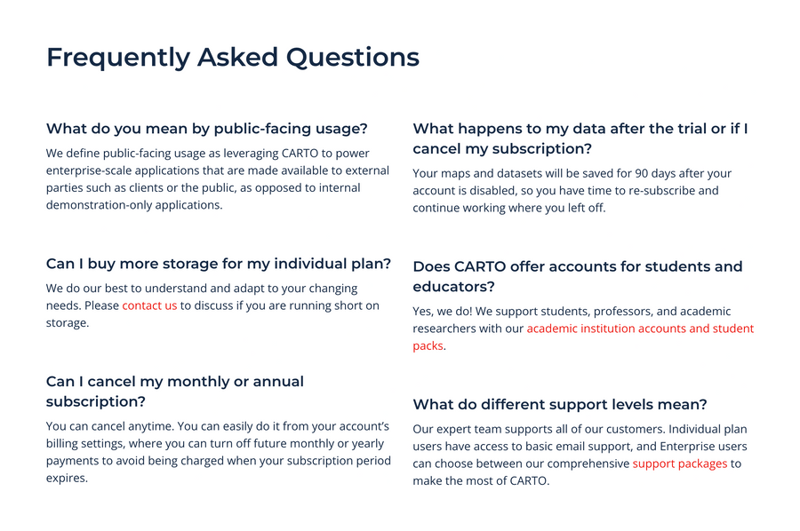 Frequently Asked Questions

What do you mean by public-facing usage?

We define public-facing usage as leveraging CARTO to power enterprise-scale applications that are made available to external parties such as clients or the public, as opposed to internal demonstration-only applications.

Can I buy more storage for my individual plan?

We do our best to understand and adapt to your changing needs. Please contact us to discuss if you are running short on storage.

Can I cancel my monthly or annual subscription?

You can cancel anytime. You can easily do it from your account's billing settings, where you can turn off future monthly or yearly payments to avoid being charged when your subscription period expires.

What happens to my data after the trial or if I cancel my subscription?

Your maps and datasets will be saved for 90 days after your account is disabled, so you have time to re-subscribe and continue working where you left off.

Does CARTO offer accounts for students and educators?

Yes, we do! We support students, professors, and academic researchers with our academic institution accounts and student packs.

What do different support levels mean?

Our expert team supports all of our customers. Individual plan users have access to basic email support, and Enterprise users can choose between our comprehensive support packages to make the most of CARTO.